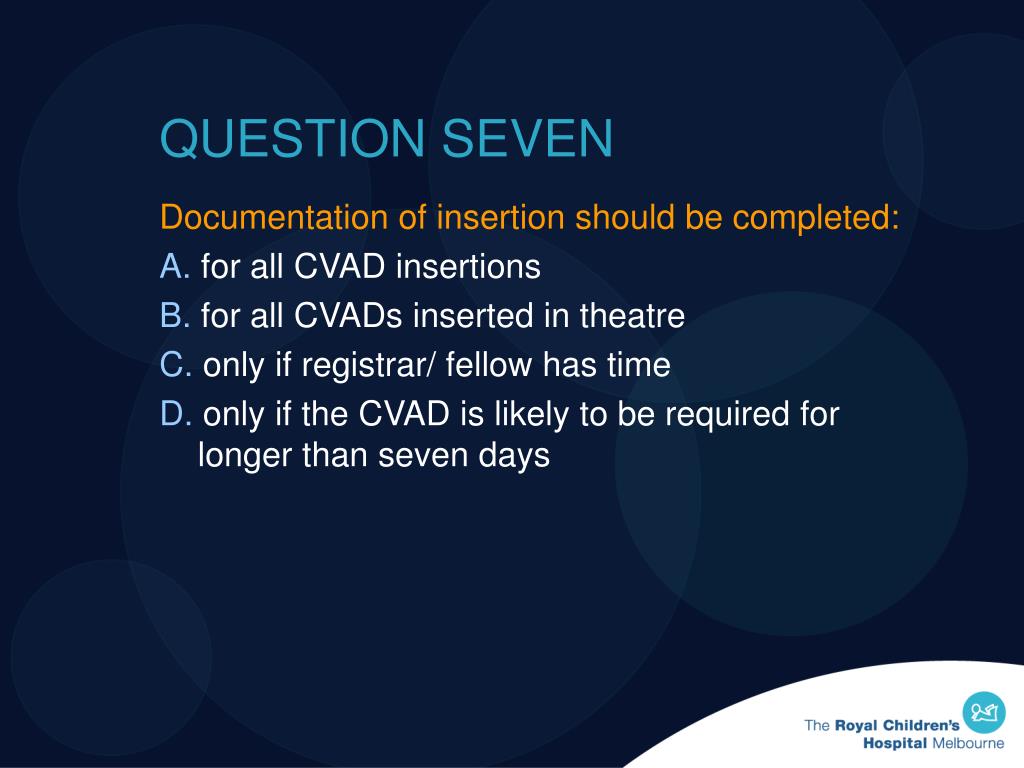 QUESTION SEVEN

Documentation of insertion should be completed:

A. for all CVAD insertions

B. for all CVADs inserted in theatre

C. only if registrar/ fellow has time

D. only if the CVAD is likely to be required for longer than seven days

The Royal Children's Hospital Melbourne